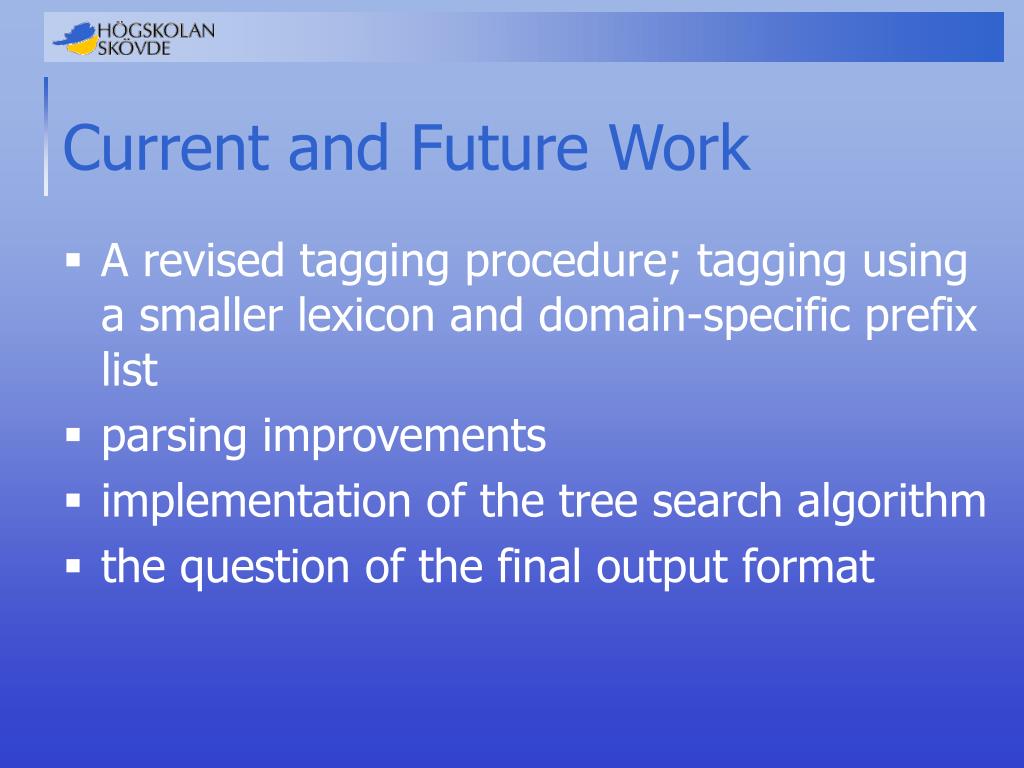 HÖGSKOLAN SKÖVDE

Current and Future Work

▪ A revised tagging procedure; tagging using a smaller lexicon and domain-specific prefix list
▪ parsing improvements
▪ implementation of the tree search algorithm
▪ the question of the final output format